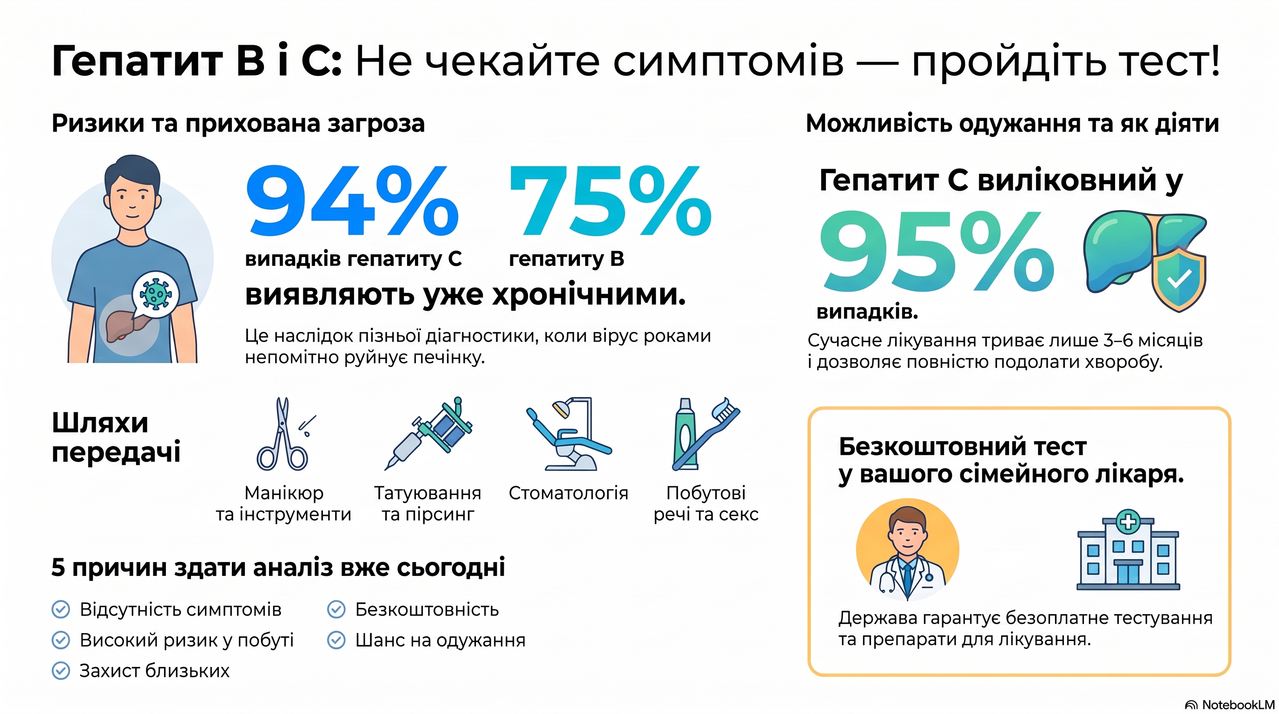 Гепатит В і С: Не чекайте симптомів — пройдіть тест!

Ризики та прихована загроза

94%
випадків гепатиту С

75%
гепатиту В

виявляють уже хронічними.

Це наслідок пізньої діагностики, коли вірус роками непомітно руйнує печінку.

Шляхи передачі

Манікюр та інструменти

Татуювання та пірсинг

Стоматологія

Побутові речі та секс

5 причин здати аналіз вже сьогодні

Відсутність симптомів
Високий ризик у побуті
Захист близьких
Безкоштовність
Шанс на одужання

Можливість одужання та як діяти

Гепатит С виліковний у
95%
випадків.

Сучасне лікування триває лише 3–6 місяців і дозволяє повністю подолати хворобу.

Безкоштовний тест у вашого сімейного лікаря.

Держава гарантує безоплатне тестування та препарати для лікування.

NotebookLM